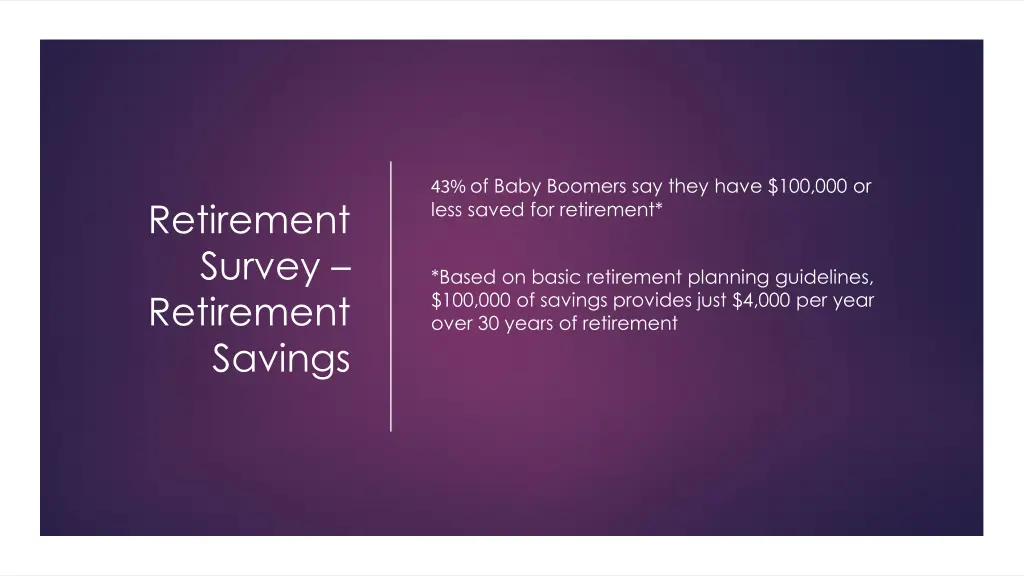 Retirement Survey – Retirement Savings

43% of Baby Boomers say they have \$100,000 or less saved for retirement*

*Based on basic retirement planning guidelines, \$100,000 of savings provides just \$4,000 per year over 30 years of retirement